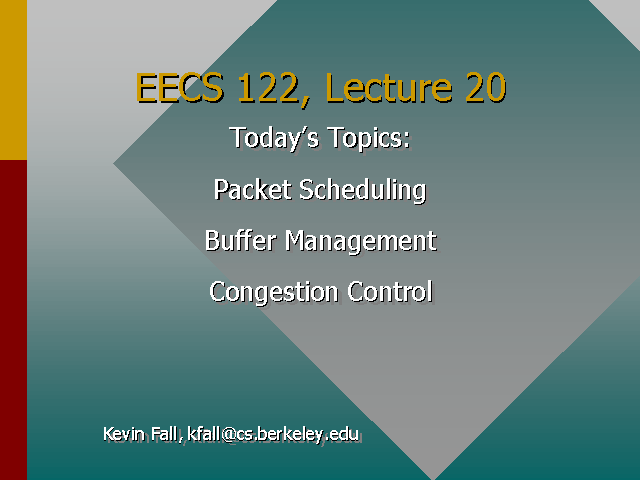 EECS 122, Lecture 20

Today's Topics:

Packet Scheduling

Buffer Management

Congestion Control

Kevin Fall, kfall@cs.berkeley.edu